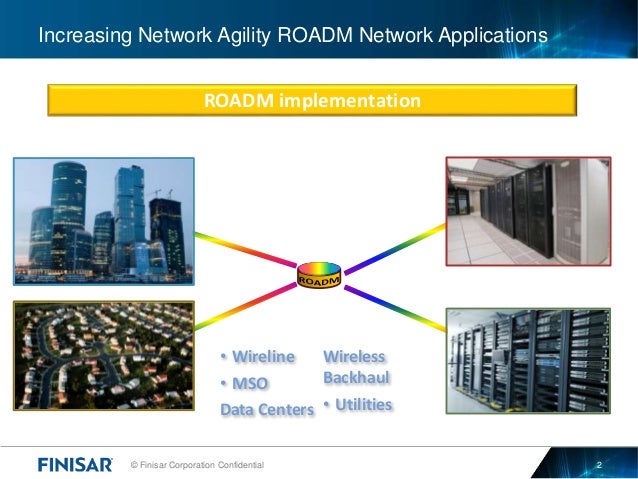 Increasing Network Agility ROADM Network Applications

ROADM implementation

ROADM

• Wireline
• MSO
Data Centers

Wireless Backhaul
• Utilities

FINISAR

© Finisar Corporation Confidential

2